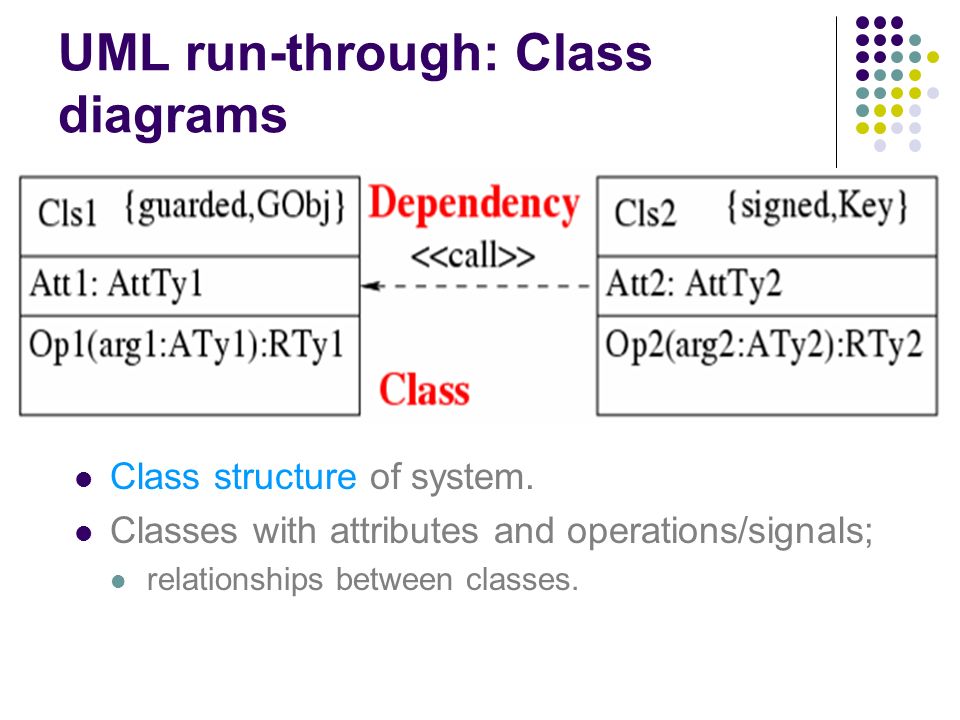 UML run-through: Class diagrams

Cls1 {guarded,GObj}
Att1: AttTy1
Op1(arg1:ATy1):RTy1

Dependency
<<call>>

Class

Cls2 {signed,Key}
Att2: AttTy2
Op2(arg2:ATy2):RTy2

- Class structure of system.
- Classes with attributes and operations/signals;
  - relationships between classes.